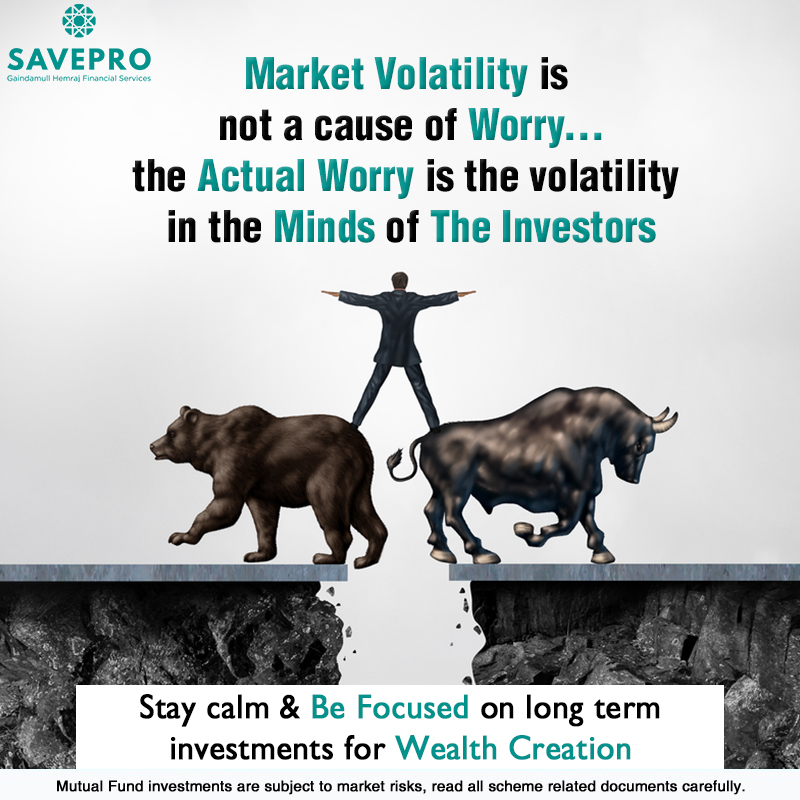 SAVEPRO
Gaindamull Hemraj Financial Services

Market Volatility is not a cause of Worry... the Actual Worry is the volatility in the Minds of The Investors

Stay calm & Be Focused on long term investments for Wealth Creation

Mutual Fund investments are subject to market risks, read all scheme related documents carefully.